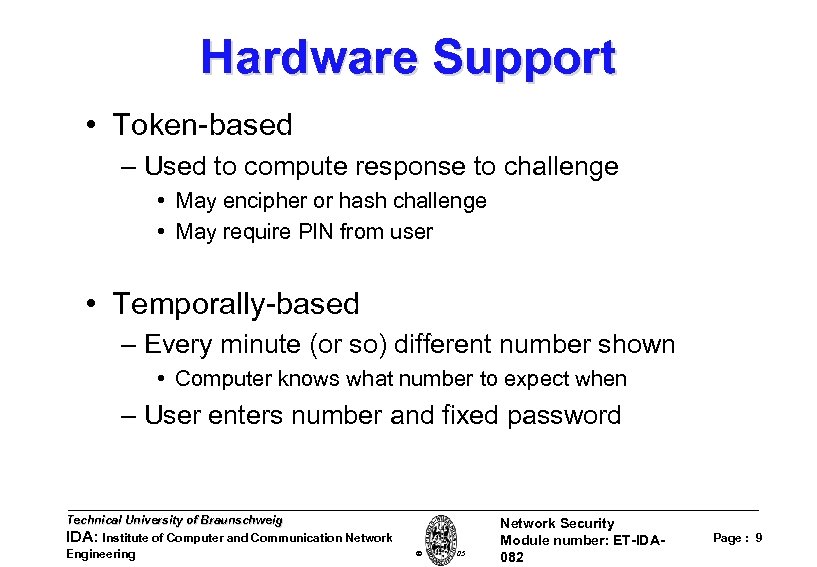 Hardware Support

• Token-based
– Used to compute response to challenge
• May encipher or hash challenge
• May require PIN from user

• Temporally-based
– Every minute (or so) different number shown
• Computer knows what number to expect when
– User enters number and fixed password

Technical University of Braunschweig
IDA: Institute of Computer and Communication Network Engineering

© 05

Network Security
Module number: ET-IDA-082

Page : 9